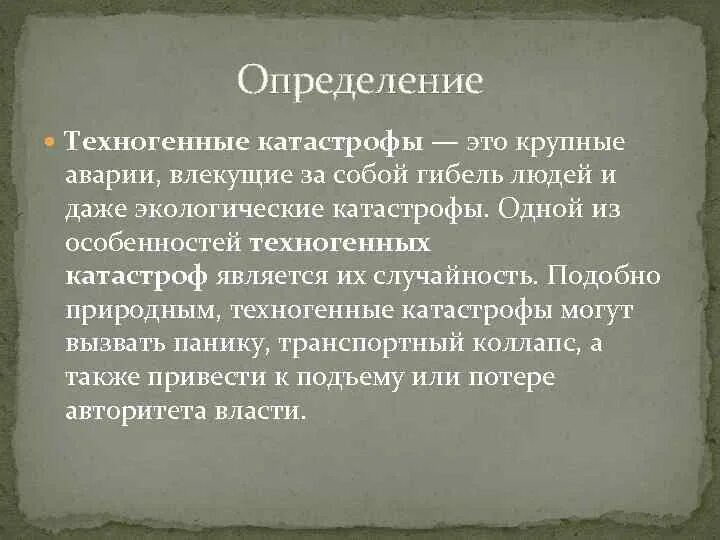 Определение

Техногенные катастрофы — это крупные аварии, влекущие за собой гибель людей и даже экологические катастрофы. Одной из особенностей техногенных катастроф является их случайность. Подобно природным, техногенные катастрофы могут вызвать панику, транспортный коллапс, а также привести к подъему или потере авторитета власти.